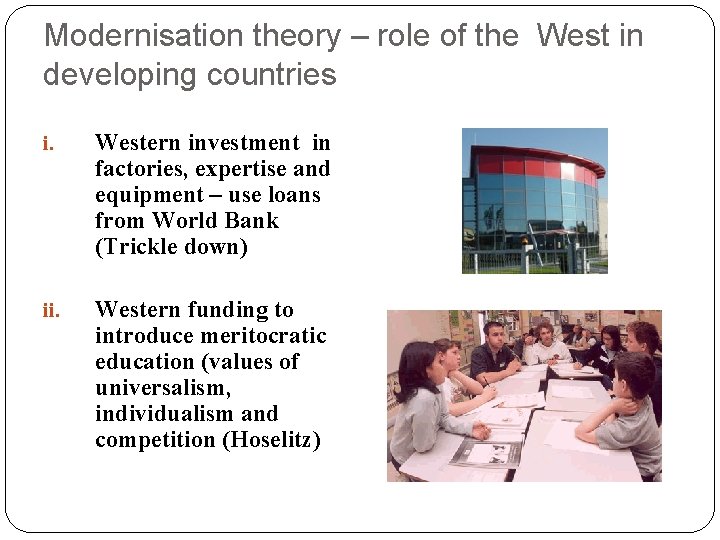 Modernisation theory – role of the West in developing countries

i. Western investment in factories, expertise and equipment – use loans from World Bank (Trickle down)

ii. Western funding to introduce meritocratic education (values of universalism, individualism and competition (Hoselitz)